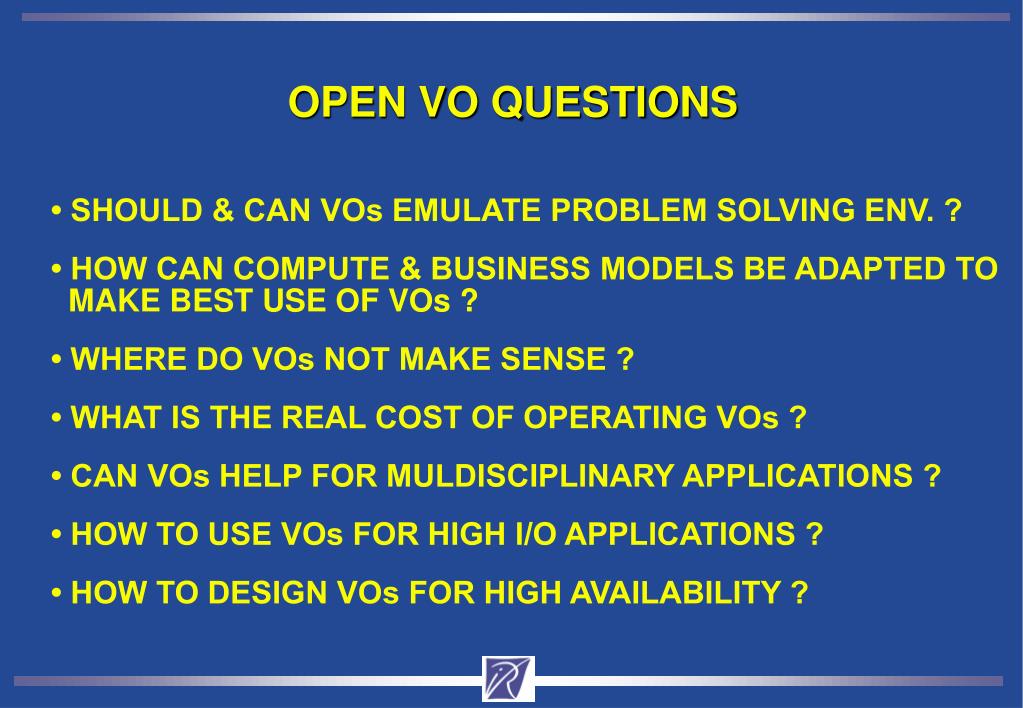 OPEN VO QUESTIONS

• SHOULD & CAN VOs EMULATE PROBLEM SOLVING ENV. ?

• HOW CAN COMPUTE & BUSINESS MODELS BE ADAPTED TO MAKE BEST USE OF VOs ?

• WHERE DO VOs NOT MAKE SENSE ?

• WHAT IS THE REAL COST OF OPERATING VOs ?

• CAN VOs HELP FOR MULDISCIPLINARY APPLICATIONS ?

• HOW TO USE VOs FOR HIGH I/O APPLICATIONS ?

• HOW TO DESIGN VOs FOR HIGH AVAILABILITY ?